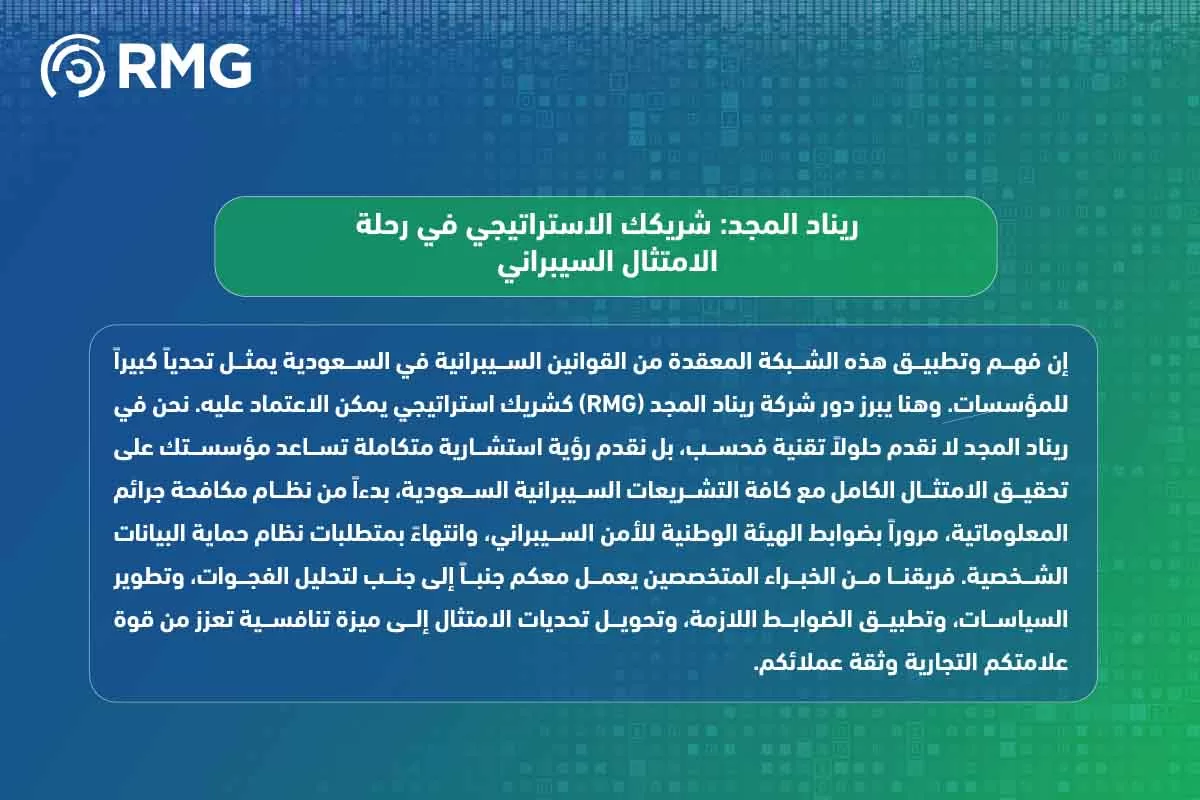 RMG

ريناد المجد: شريكك الاستراتيجي في رحلة الامتثال السيبراني

إن فهم وتطبيق هذه الشبكة المعقدة من القوانين السيبرانية في السعودية يمثل تحدياً كبيراً للمؤسسات. وهنا يبرز دور شركة ريناد المجد (RMG) كشريك استراتيجي يمكن الاعتماد عليه. نحن في ريناد المجد لا نقدم حلولاً تقنية فحسب، بل نقدم رؤية استشارية متكاملة تساعد مؤسستك على تحقيق الامتثال الكامل مع كافة التشريعات السيبرانية السعودية، بدءاً من نظام مكافحة جرائم المعلوماتية، مروراً بضوابط الهيئة الوطنية للأمن السيبراني، وانتهاءً بمتطلبات نظام حماية البيانات الشخصية. فريقنا من الخبراء المتخصصين يعمل معكم جنباً إلى جنب لتحليل الفجوات، وتطوير السياسات، وتطبيق الضوابط اللازمة، وتحويل تحديات الامتثال إلى ميزة تنافسية تعزز من قوة علامتكم التجارية وثقة عملائكم.